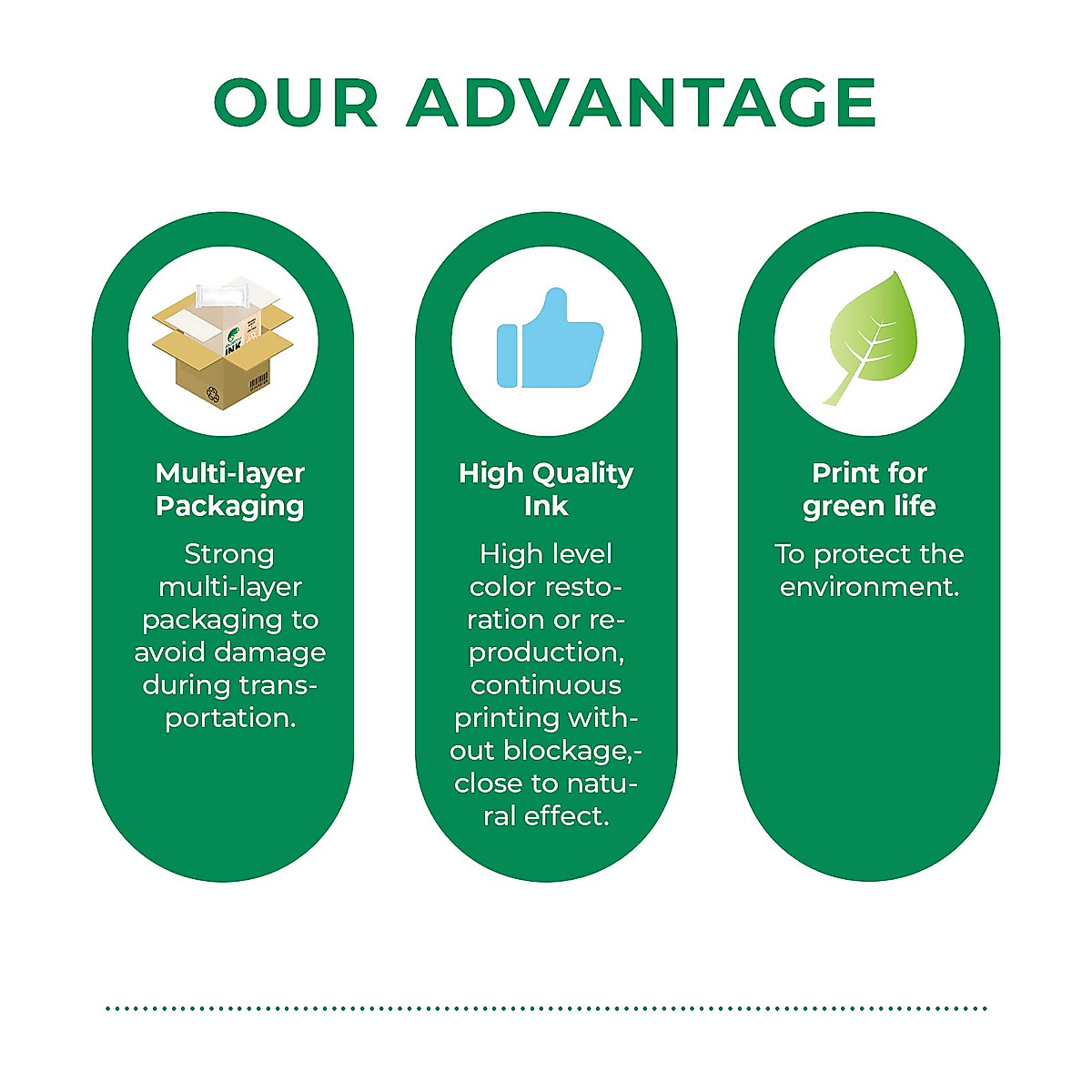 OUR ADVANTAGE

INK

Multi-layer Packaging

Strong multi-layer packaging to avoid damage during transportation.

High Quality Ink

High level color restoration or reproduction, continuous printing without blockage,- close to natural effect.

Print for green life

To protect the environment.